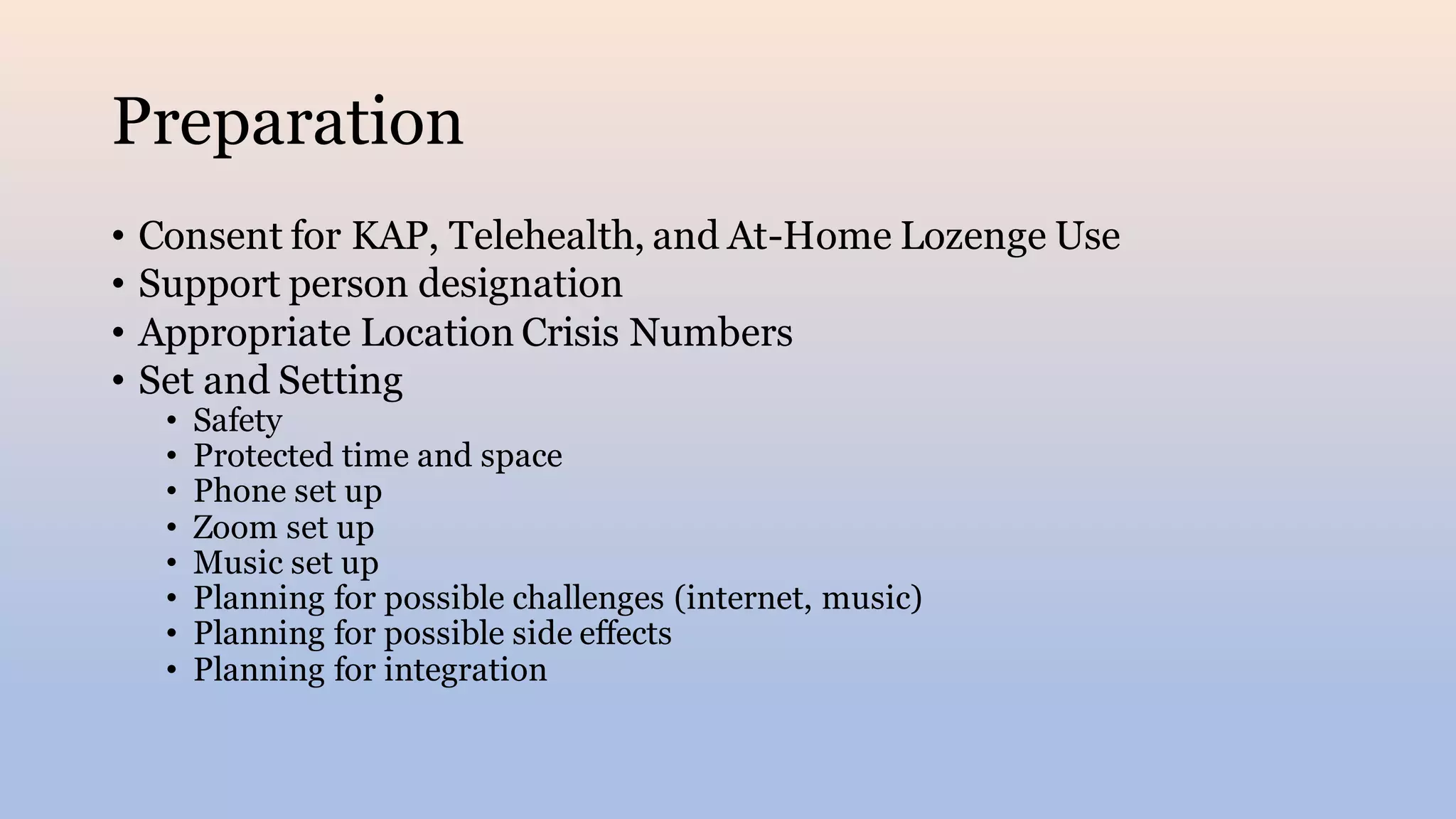 Preparation

• Consent for KAP, Telehealth, and At-Home Lozenge Use
• Support person designation
• Appropriate Location Crisis Numbers
• Set and Setting
  • Safety
  • Protected time and space
  • Phone set up
  • Zoom set up
  • Music set up
  • Planning for possible challenges (internet, music)
  • Planning for possible side effects
  • Planning for integration